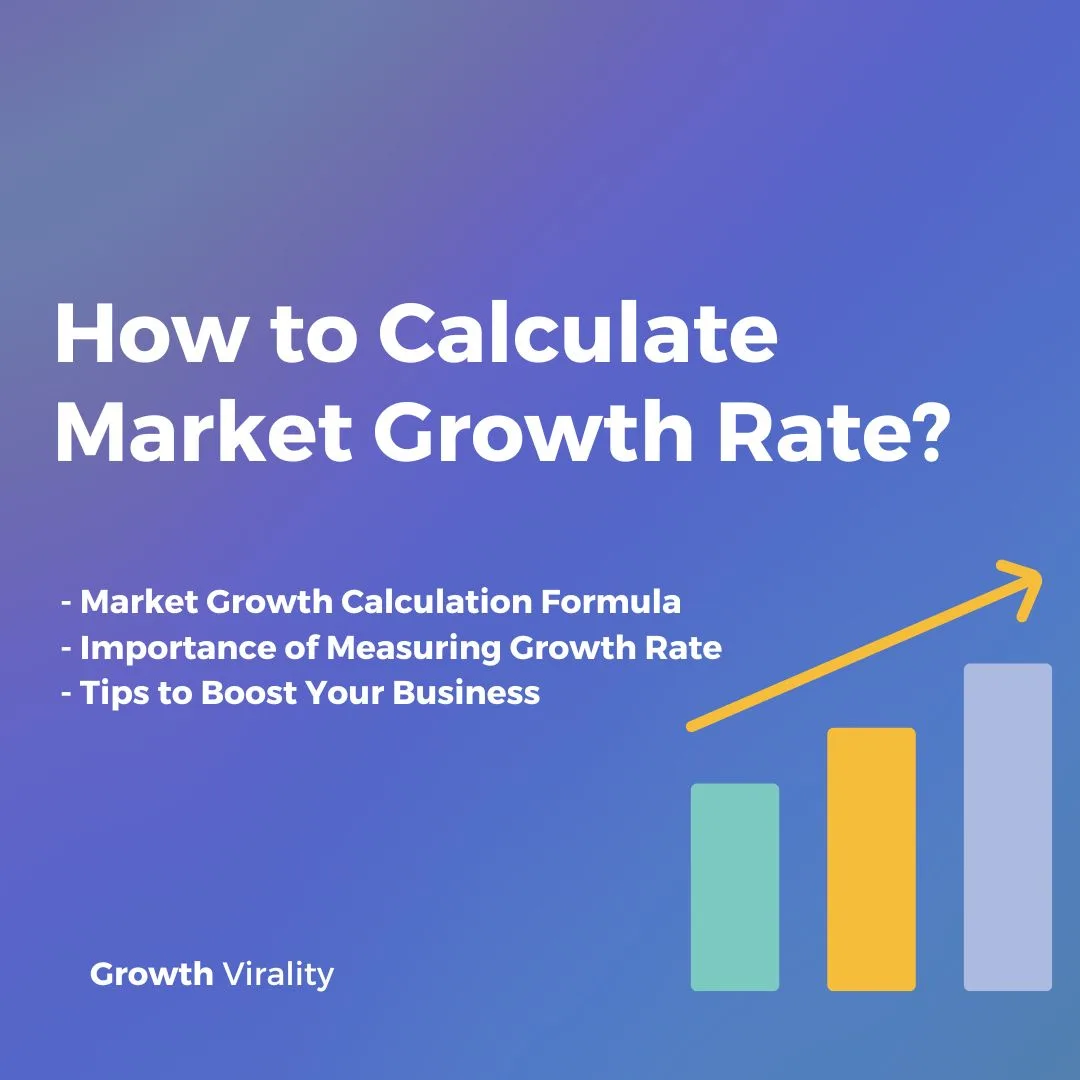 How to Calculate Market Growth Rate?

- Market Growth Calculation Formula
- Importance of Measuring Growth Rate
- Tips to Boost Your Business

Growth Virality